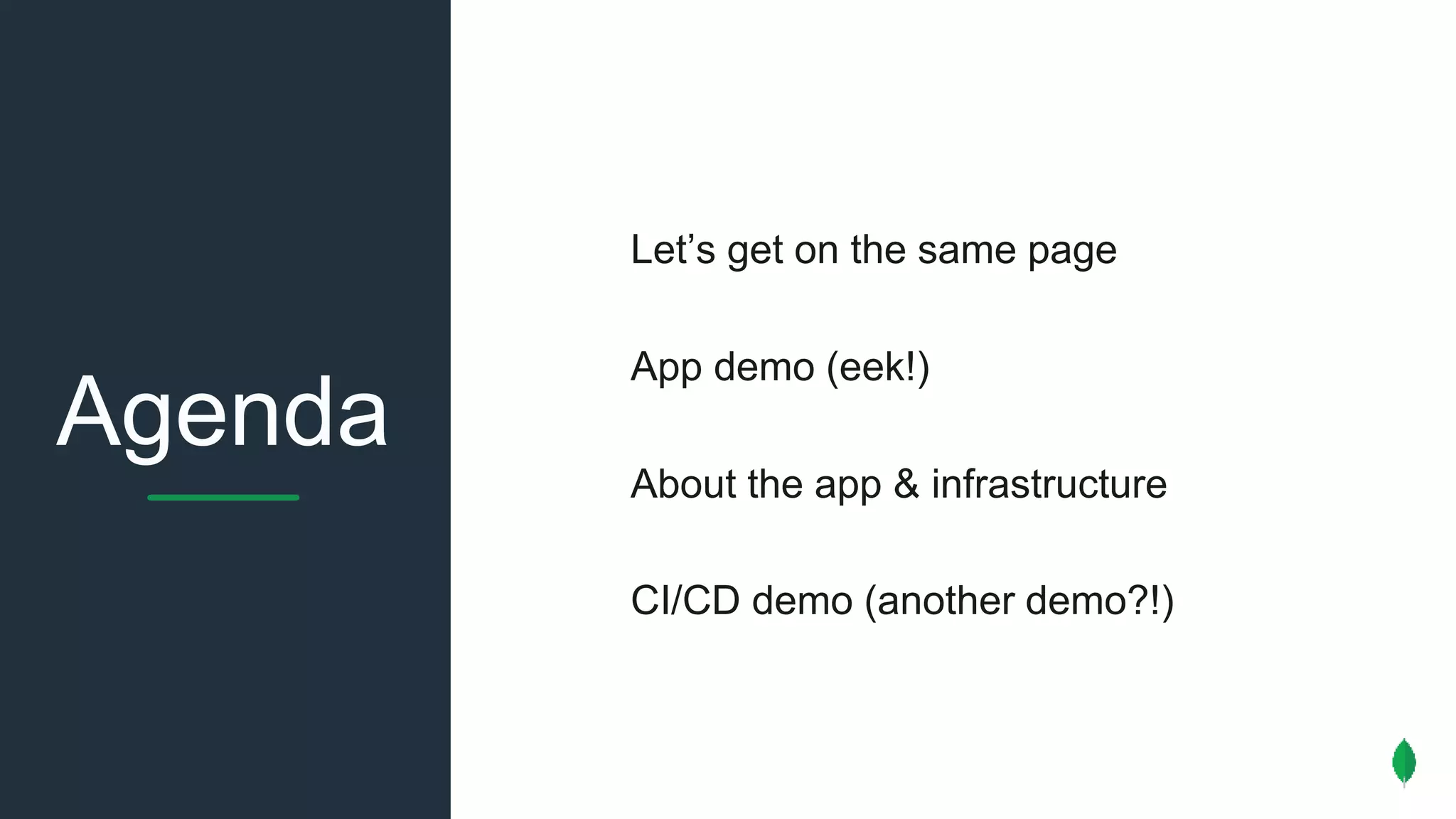 Agenda

Let’s get on the same page

App demo (eek!)

About the app & infrastructure

CI/CD demo (another demo?!)